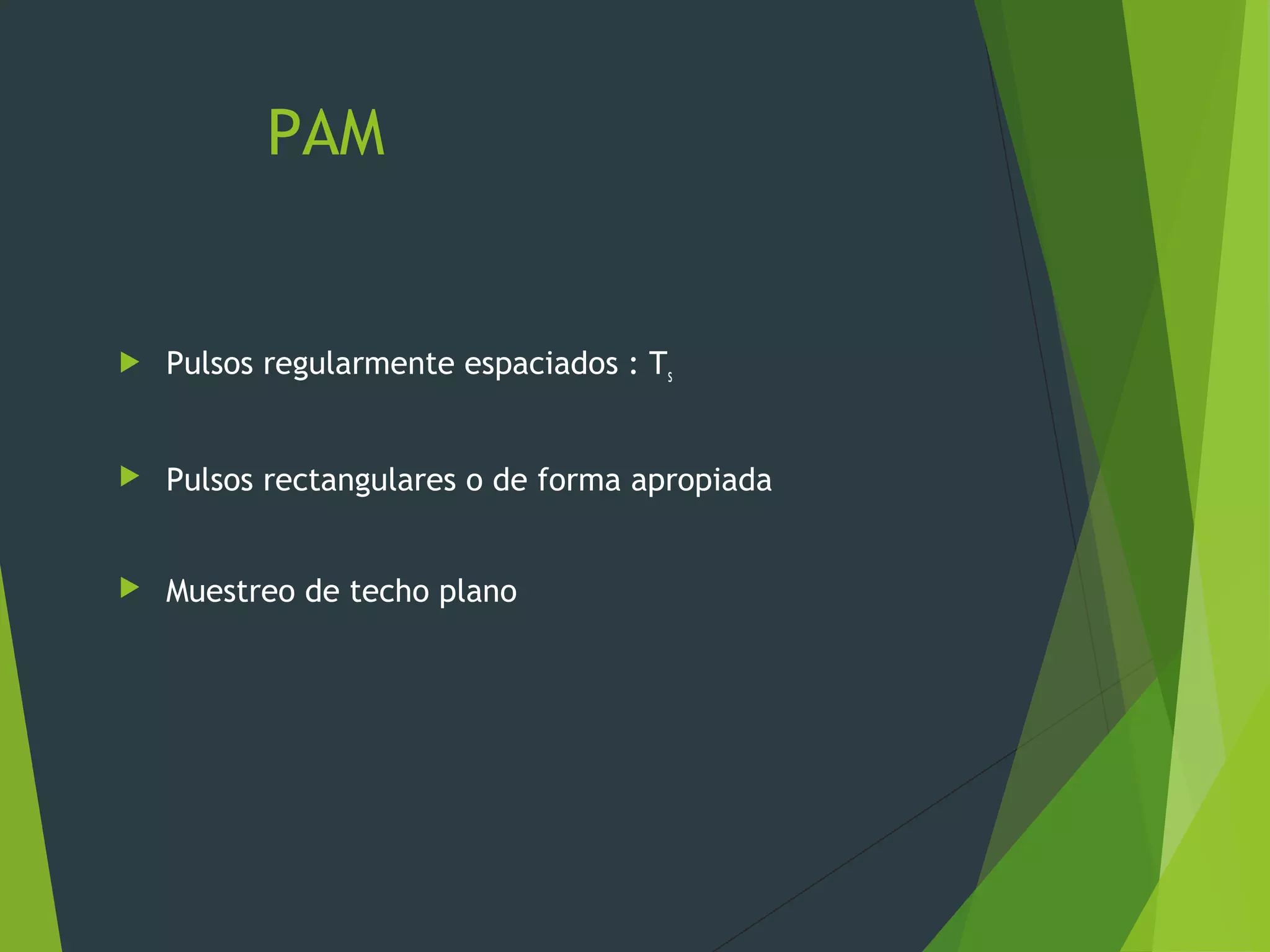 PAM

Pulsos regularmente espaciados : $T_s$

Pulsos rectangulares o de forma apropiada

Muestreo de techo plano